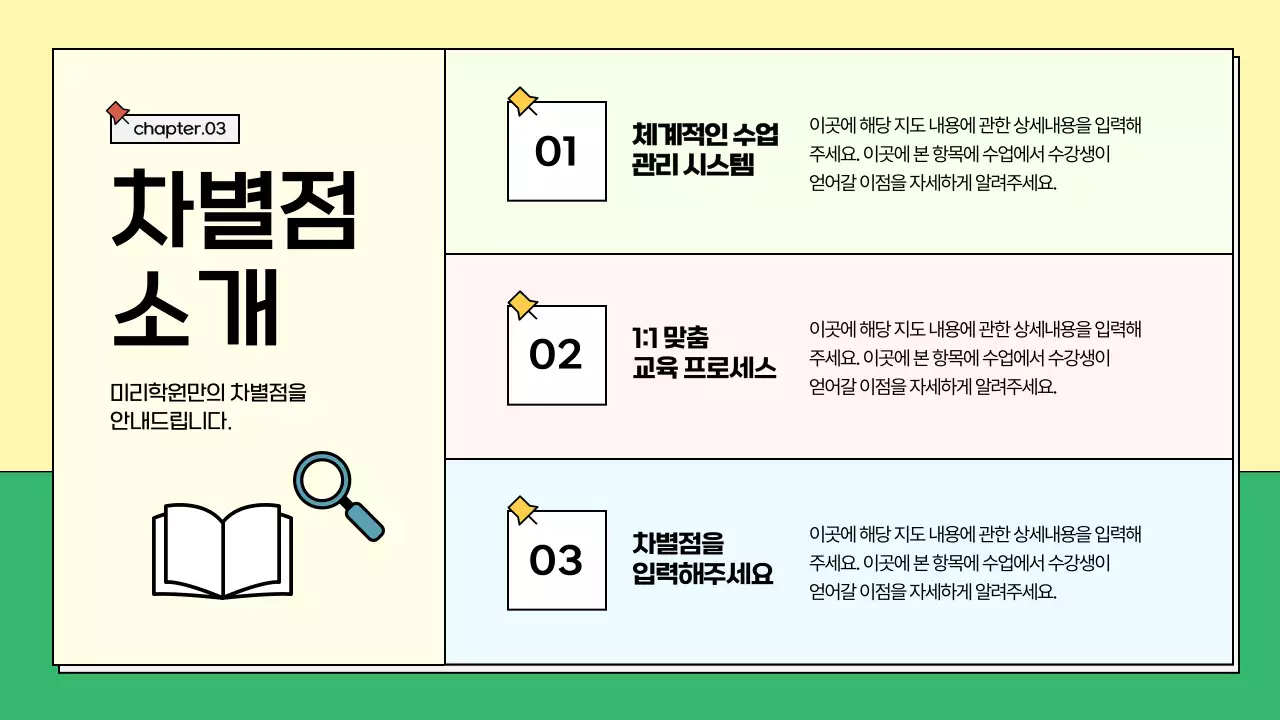 chapter.03

차별점 소개

미리학원만의 차별점을 안내드립니다.

01

체계적인 수업 관리 시스템

이곳에 해당 지도 내용에 관한 상세내용을 입력해 주세요. 이곳에 본 항목에 수업에서 수강생이 얻어갈 이점을 자세하게 알려주세요.

02

1:1 맞춤 교육 프로세스

이곳에 해당 지도 내용에 관한 상세내용을 입력해 주세요. 이곳에 본 항목에 수업에서 수강생이 얻어갈 이점을 자세하게 알려주세요.

03

차별점을 입력해주세요

이곳에 해당 지도 내용에 관한 상세내용을 입력해 주세요. 이곳에 본 항목에 수업에서 수강생이 얻어갈 이점을 자세하게 알려주세요.